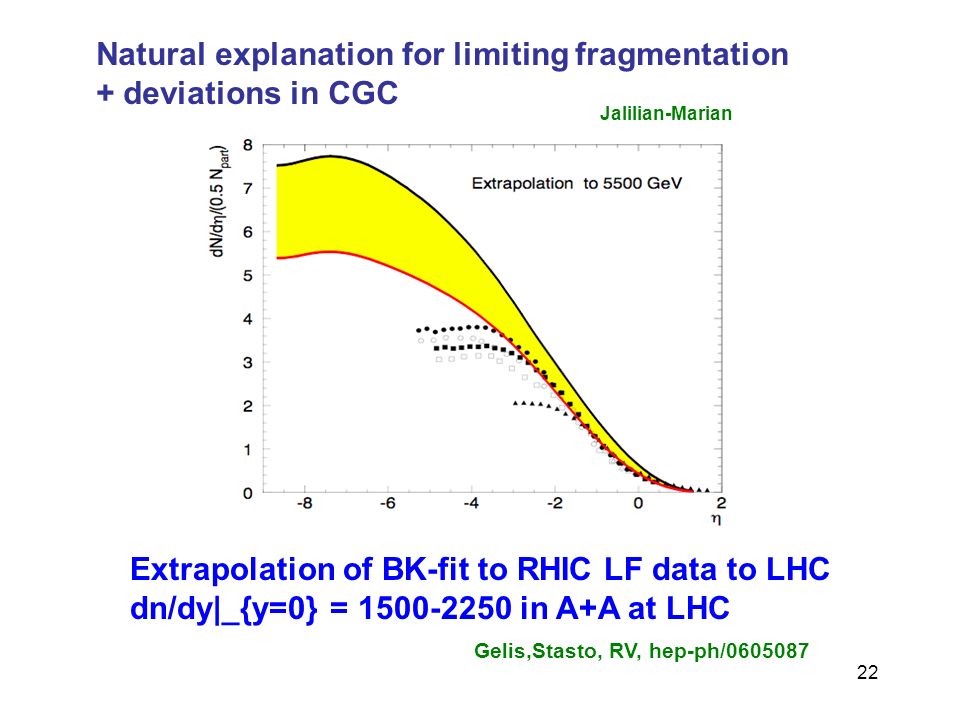 Natural explanation for limiting fragmentation
+ deviations in CGC

Jalilian-Marian

$dN/d\eta/(0.5\ N_{part})$

8
7
6
5
4
3
2
1
0

Extrapolation to 5500 GeV

-8
-6
-4
-2
0
2
$\eta$

Extrapolation of BK-fit to RHIC LF data to LHC
dn/dy|_{y=0} = 1500-2250 in A+A at LHC

Gelis,Stasto, RV, hep-ph/0605087

22